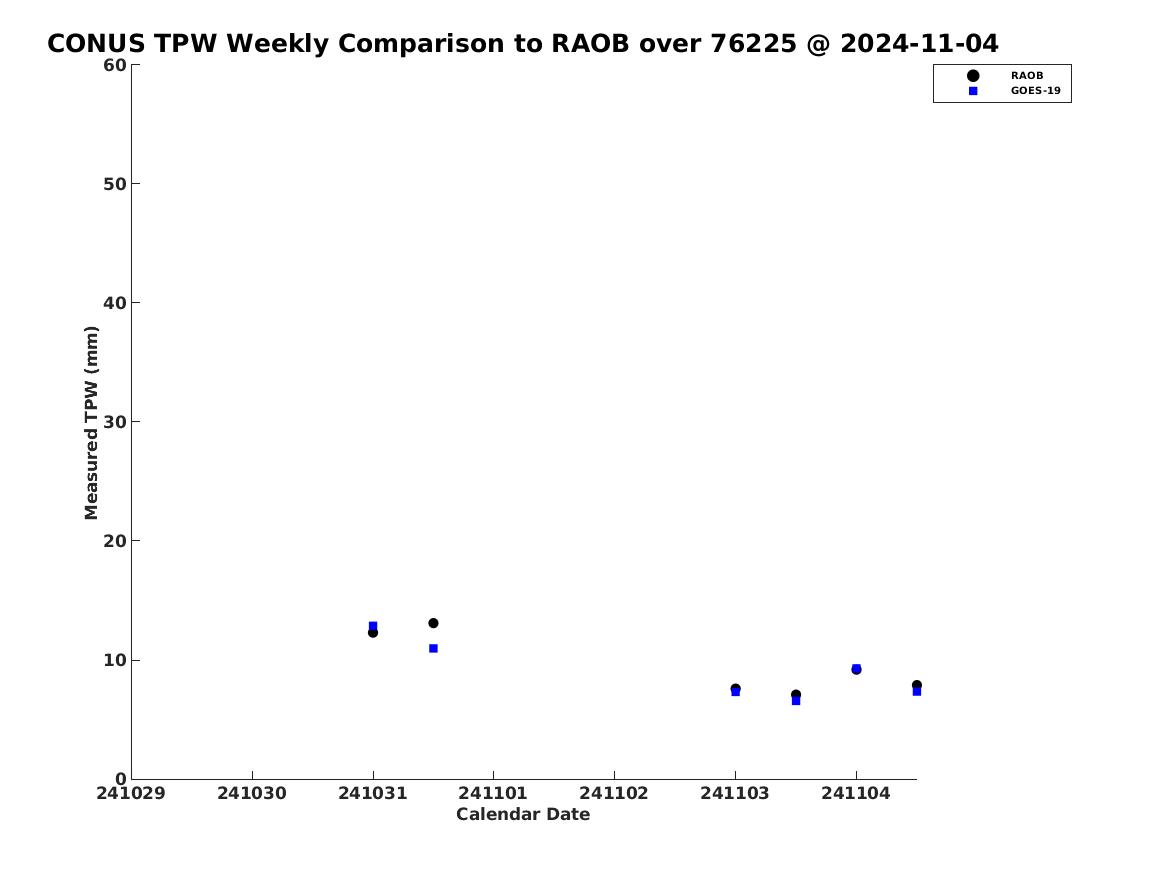 CONUS TPW Weekly Comparison to RAOB over 76225 @ 2024-11-04

RAOB
GOES-19

Measured TPW (mm)

60
50
40
30
20
10
0

241029
241030
241031
241101
241102
241103
241104

Calendar Date